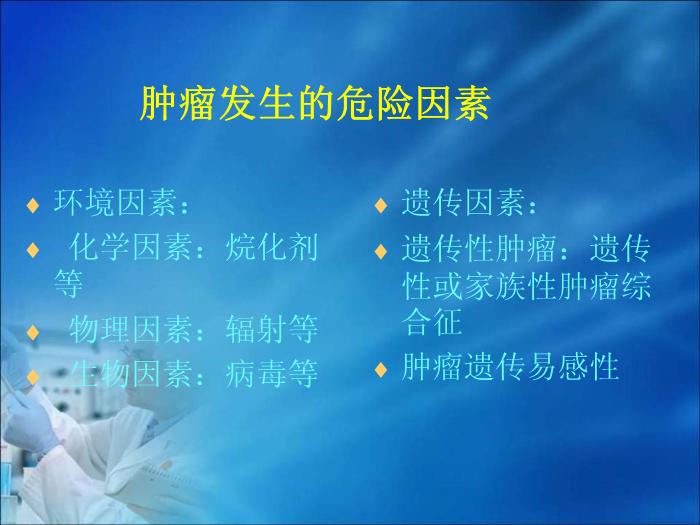 肿瘤发生的危险因素

♦ 环境因素：
♦ 化学因素：烷化剂等
♦ 物理因素：辐射等
♦ 生物因素：病毒等

♦ 遗传因素：
♦ 遗传性肿瘤：遗传性或家族性肿瘤综合征
♦ 肿瘤遗传易感性